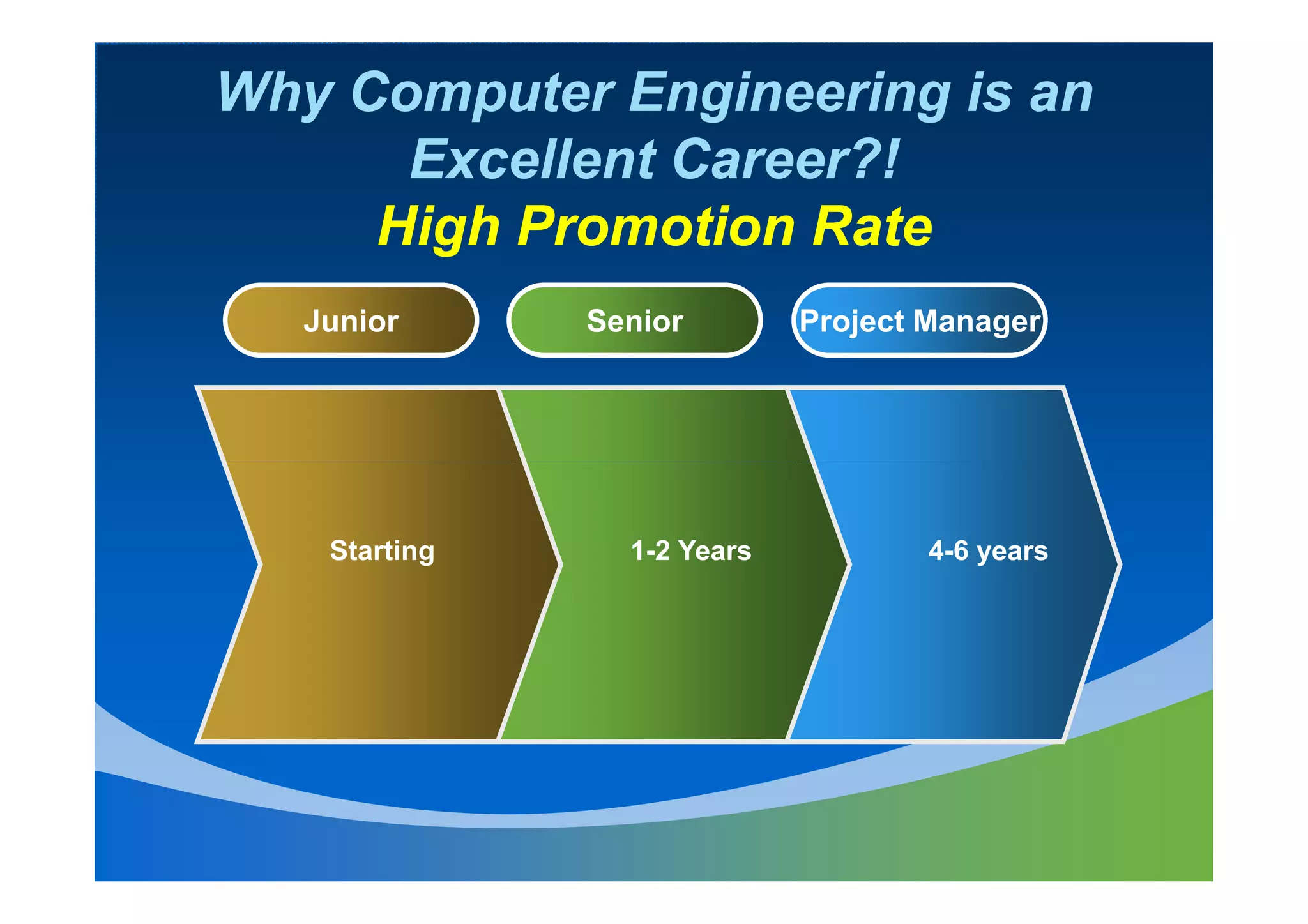 Why Computer Engineering is an Excellent Career?!

High Promotion Rate

Junior

Senior

Project Manager

Starting

1-2 Years

4-6 years